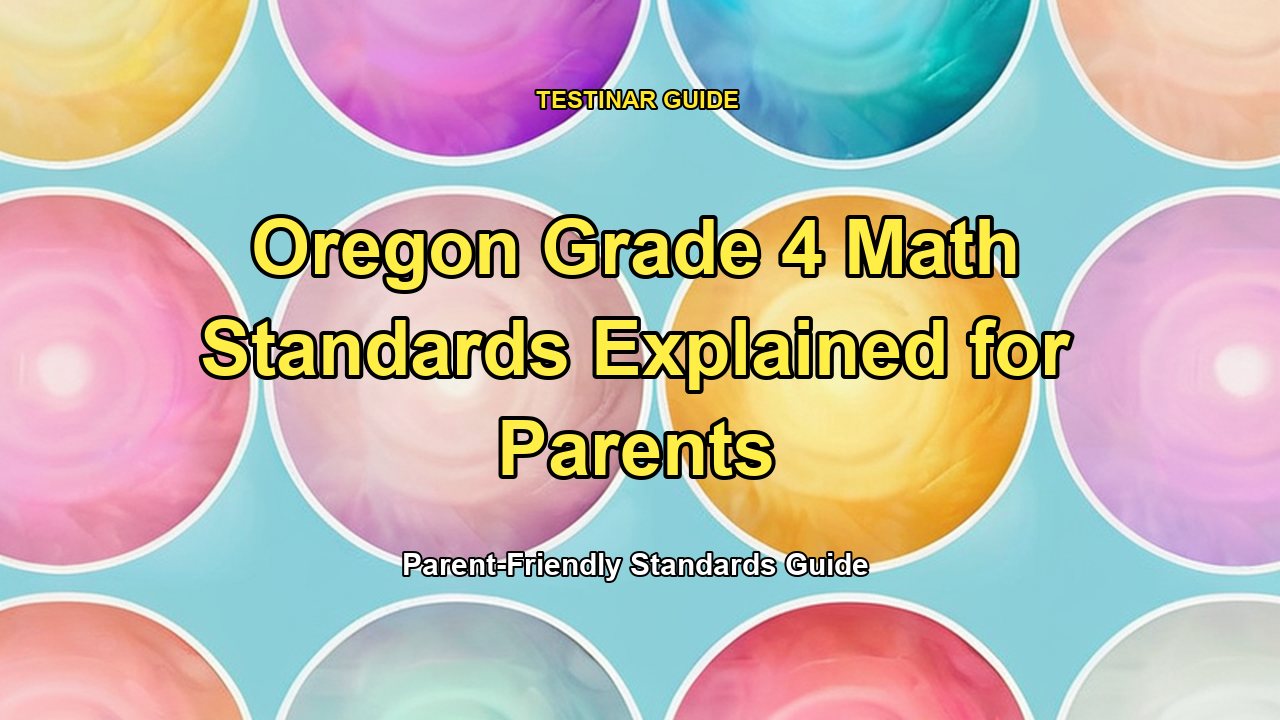 TESTINAR GUIDE

Oregon Grade 4 Math Standards Explained for Parents

Parent-Friendly Standards Guide